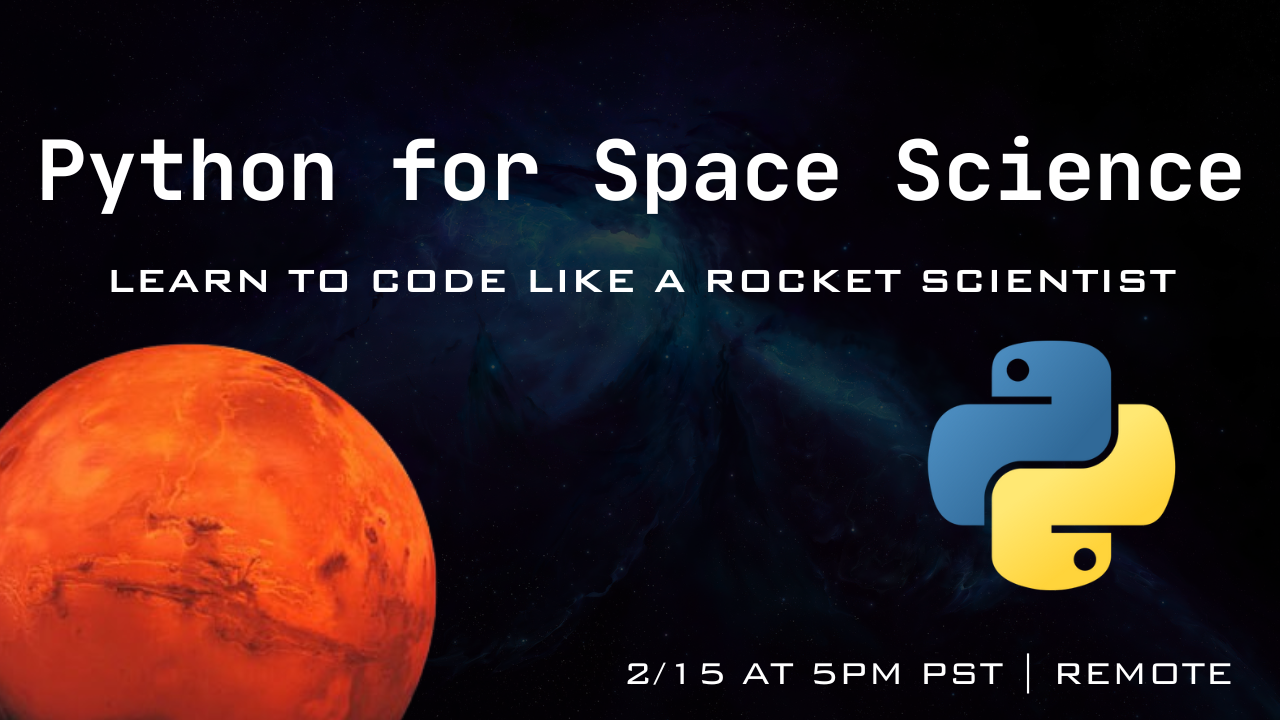 Python for Space Science

LEARN TO CODE LIKE A ROCKET SCIENTIST

2/15 AT 5PM PST | REMOTE